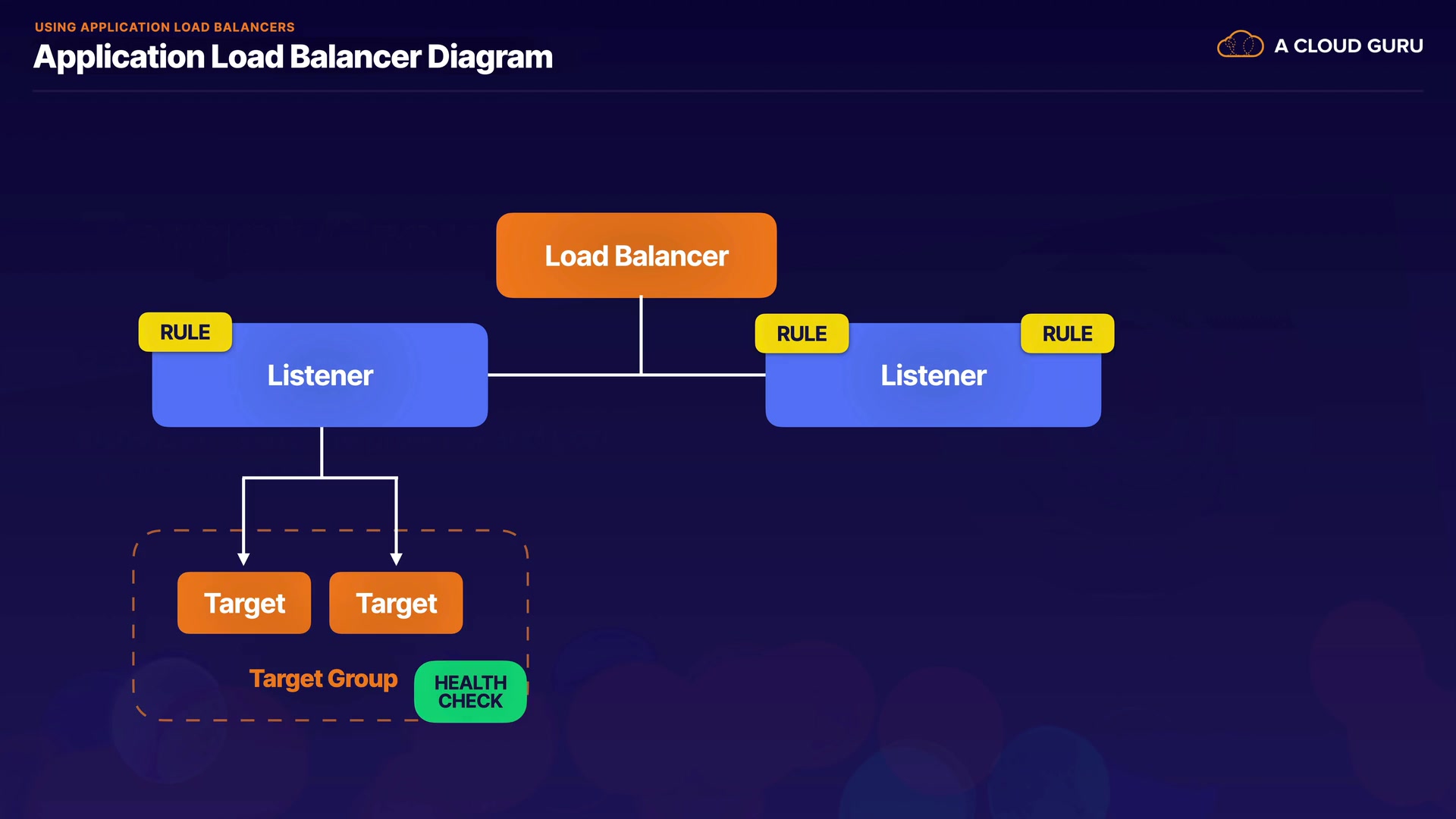 USING APPLICATION LOAD BALANCERS

Application Load Balancer Diagram

A CLOUD GURU

Load Balancer

RULE

Listener

RULE

RULE

Listener

Target

Target

Target Group

HEALTH CHECK